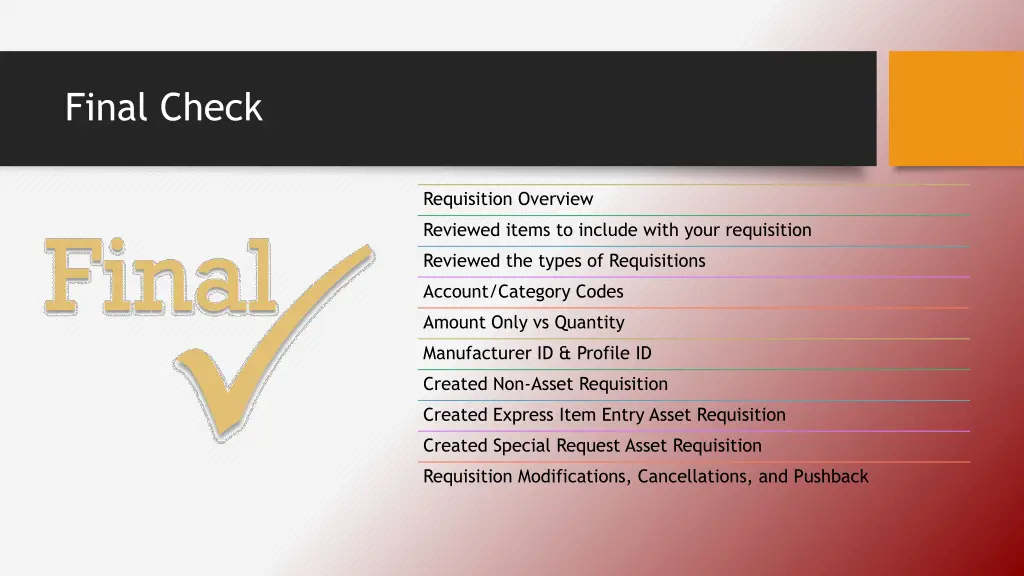 Final Check

Final

Requisition Overview
Reviewed items to include with your requisition
Reviewed the types of Requisitions
Account/Category Codes
Amount Only vs Quantity
Manufacturer ID & Profile ID
Created Non-Asset Requisition
Created Express Item Entry Asset Requisition
Created Special Request Asset Requisition
Requisition Modifications, Cancellations, and Pushback